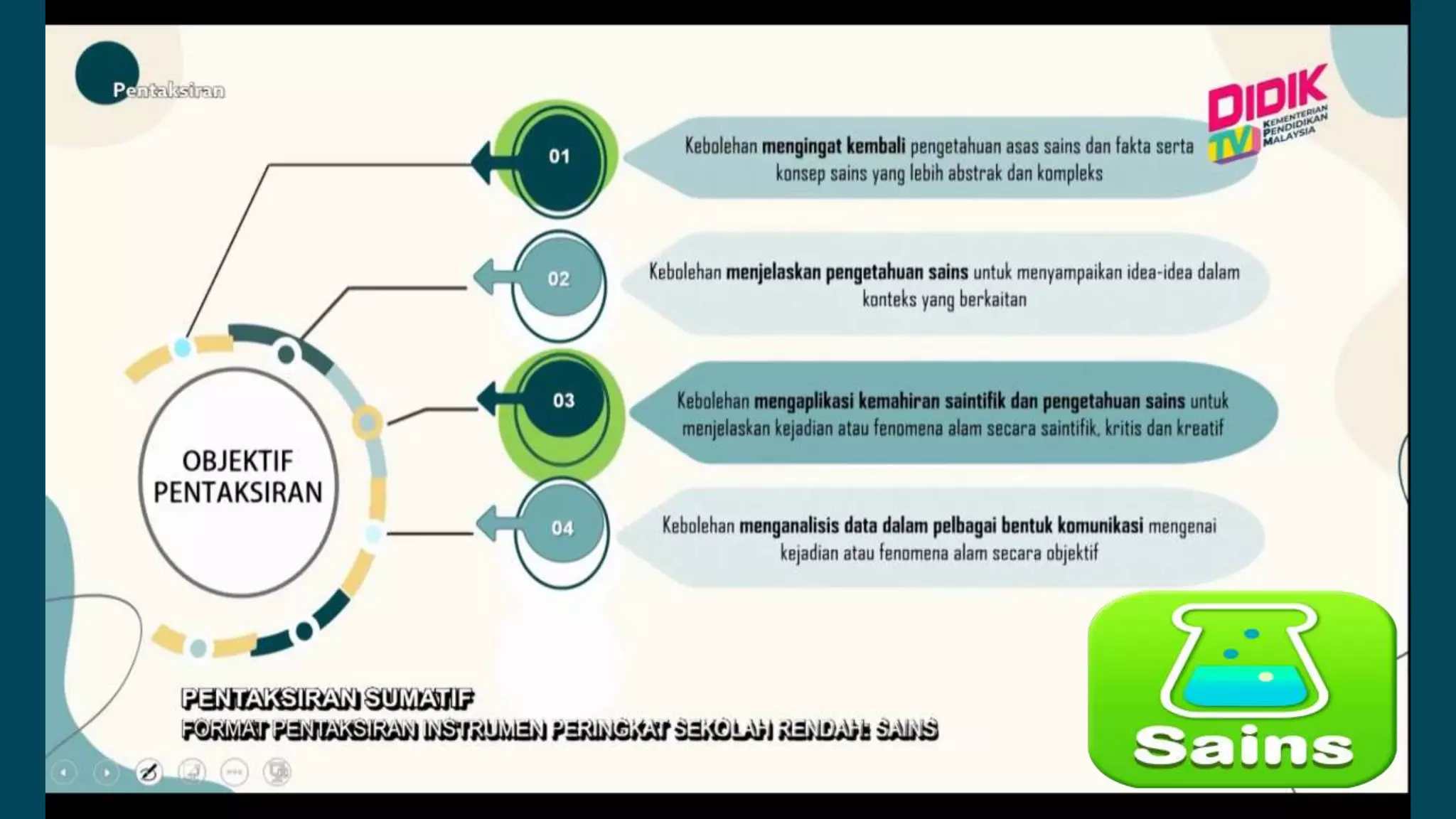 Pentaksiran

DIDIK TV KEMENTERIAN PENDIDIKAN MALAYSIA

OBJEKTIF PENTAKSIRAN

01

Kebolehan mengingat kembali pengetahuan asas sains dan fakta serta konsep sains yang lebih abstrak dan kompleks

02

Kebolehan menjelaskan pengetahuan sains untuk menyampaikan idea-idea dalam konteks yang berkaitan

03

Kebolehan mengaplikasi kemahiran saintifik dan pengetahuan sains untuk menjelaskan kejadian atau fenomena alam secara saintifik, kritis dan kreatif

04

Kebolehan menganalisis data dalam pelbagai bentuk komunikasi mengenai kejadian atau fenomena alam secara objektif

PENTAKSIRAN SUMATIF
FORMAT PENTAKSIRAN INSTRUMEN PERINGKAT SEKOLAH RENDAH: SAINS

Sains